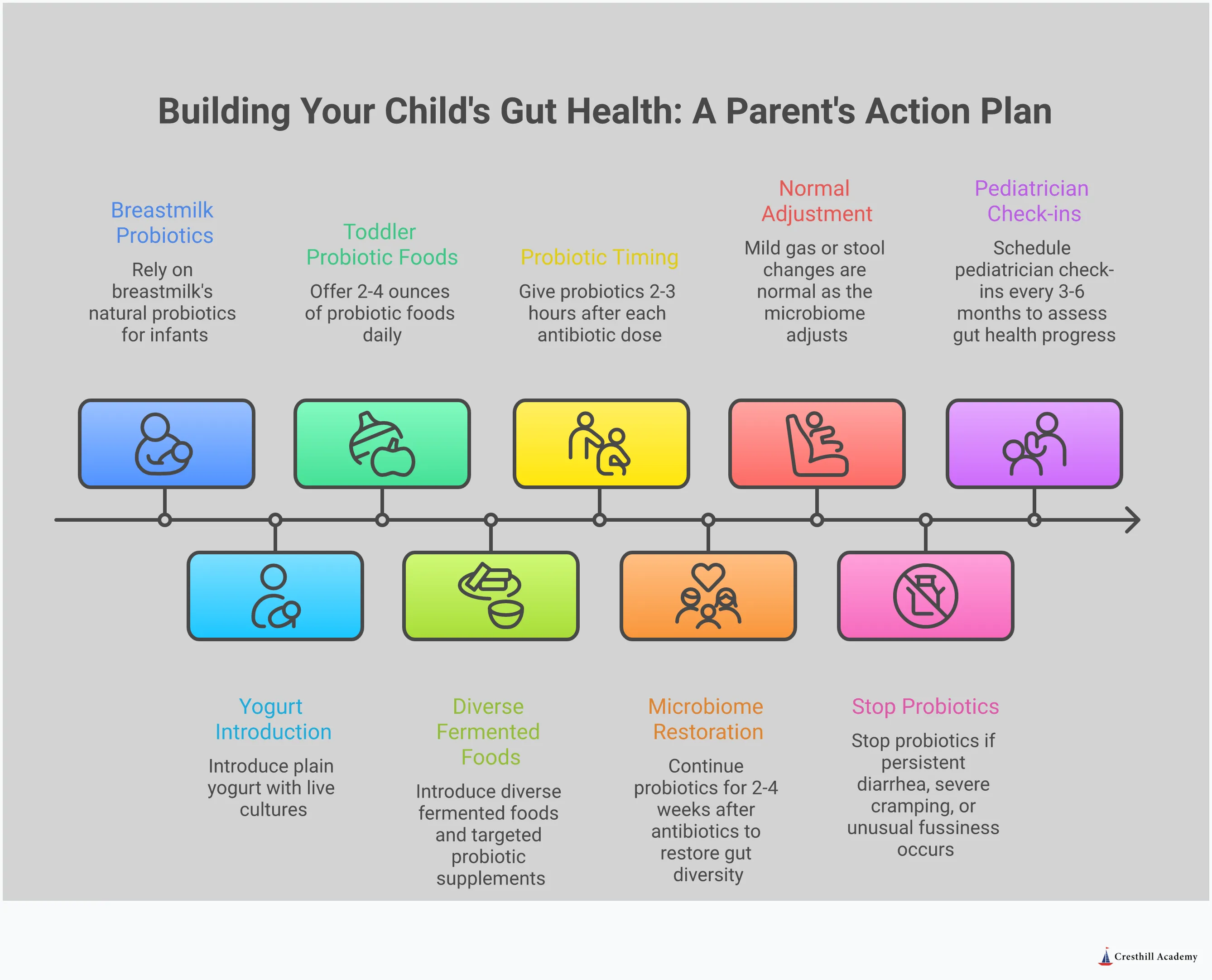 Building Your Child's Gut Health: A Parent's Action Plan

Breastmilk Probiotics

Rely on breastmilk's natural probiotics for infants

Toddler Probiotic Foods

Offer 2-4 ounces of probiotic foods daily

Probiotic Timing

Give probiotics 2-3 hours after each antibiotic dose

Normal Adjustment

Mild gas or stool changes are normal as the microbiome adjusts

Pediatrician Check-ins

Schedule pediatrician check-ins every 3-6 months to assess gut health progress

Yogurt Introduction

Introduce plain yogurt with live cultures

Diverse Fermented Foods

Introduce diverse fermented foods and targeted probiotic supplements

Microbiome Restoration

Continue probiotics for 2-4 weeks after antibiotics to restore gut diversity

Stop Probiotics

Stop probiotics if persistent diarrhea, severe cramping, or unusual fussiness occurs

Cresthill Academy